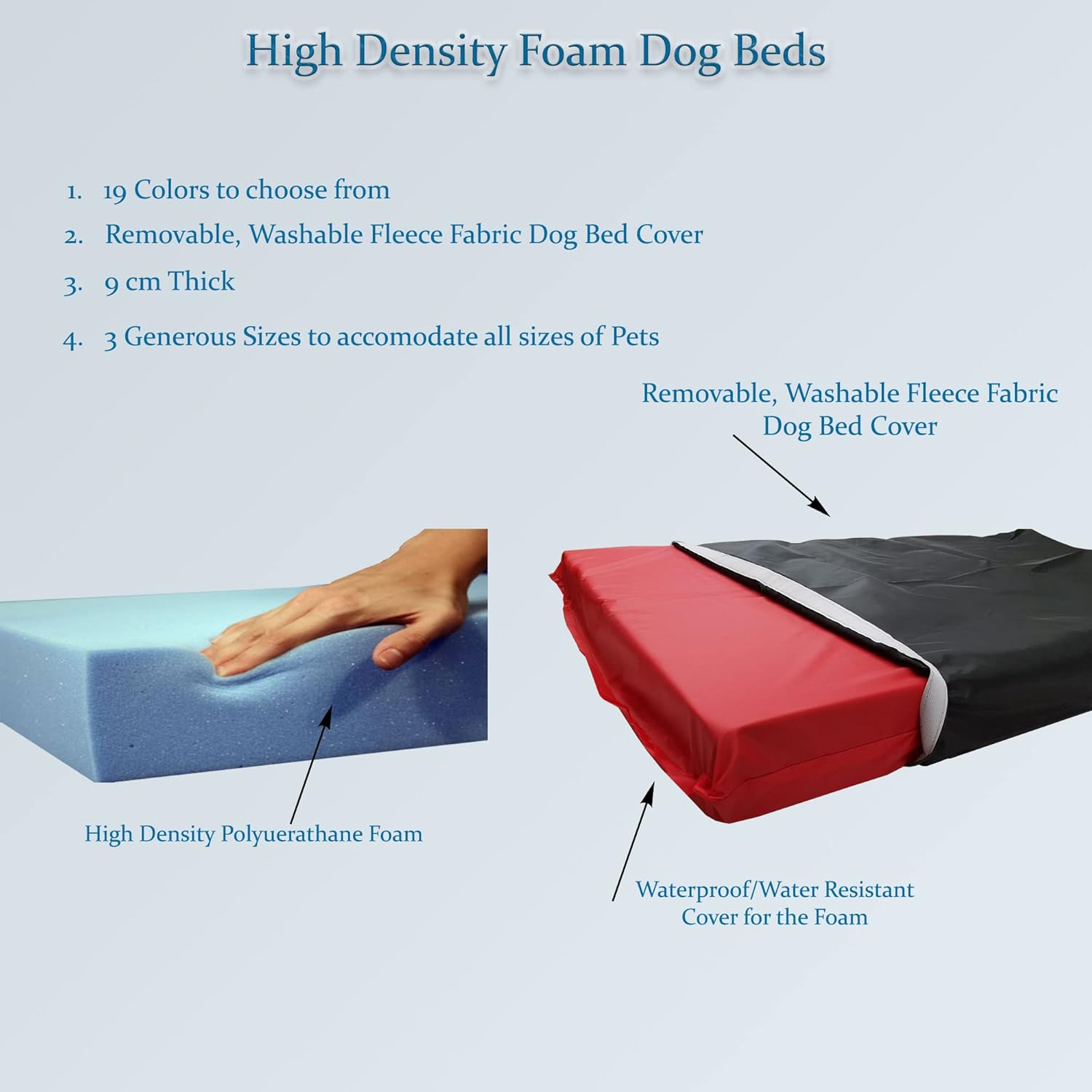 High Density Foam Dog Beds

1. 19 Colors to choose from
2. Removable, Washable Fleece Fabric Dog Bed Cover
3. 9 cm Thick
4. 3 Generous Sizes to accomodate all sizes of Pets

Removable, Washable Fleece Fabric Dog Bed Cover

High Density Polyuerathane Foam

Waterproof/Water Resistant Cover for the Foam